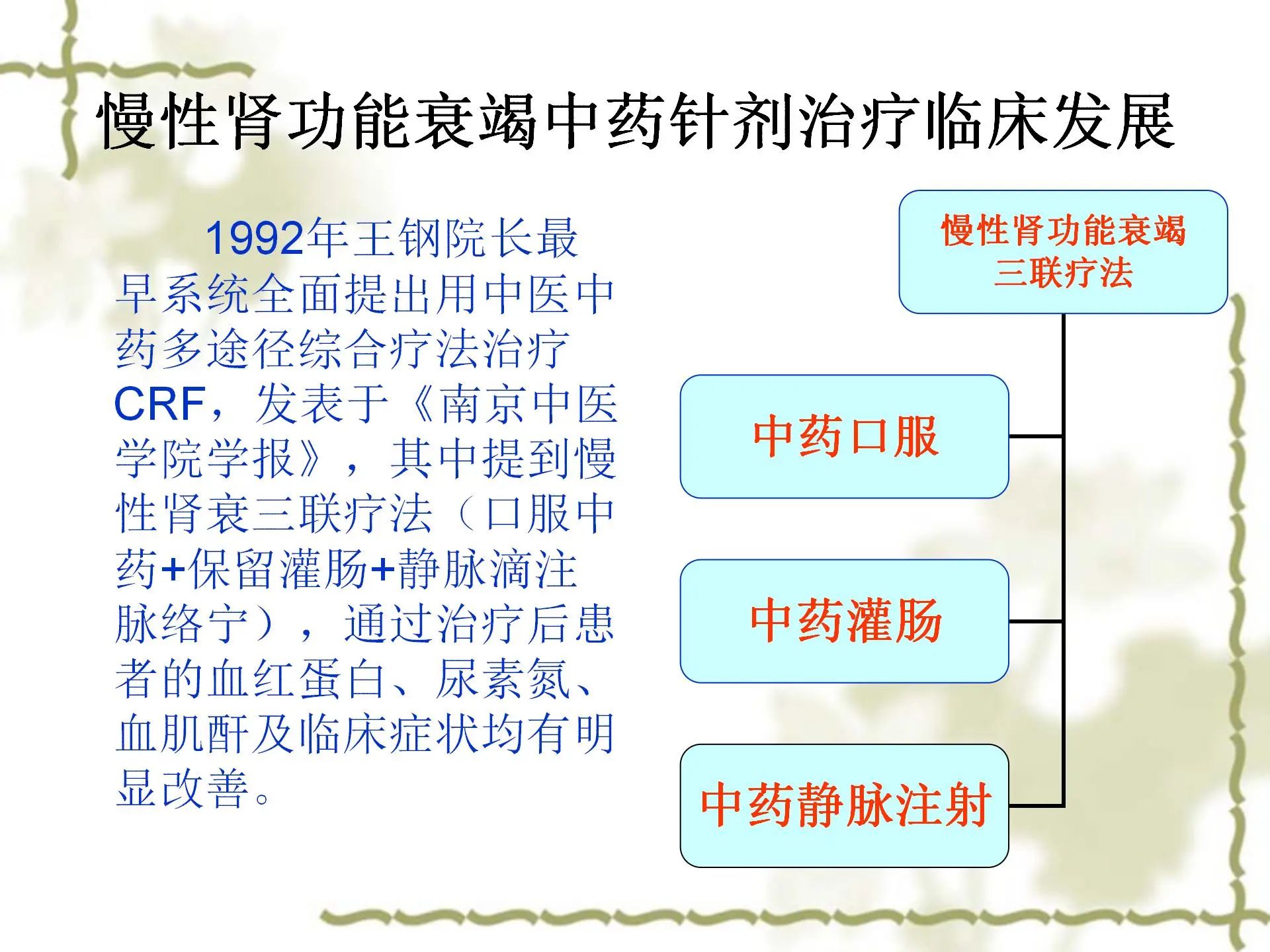 慢性肾功能衰竭中药针剂治疗临床发展

1992年王钢院长最早系统全面提出用中医中药多途径综合疗法治疗CRF，发表于《南京中医学院学报》，其中提到慢性肾衰三联疗法（口服中药+保留灌肠+静脉滴注脉络宁），通过治疗后患者的血红蛋白、尿素氮、血肌酐及临床症状均有明显改善。

慢性肾功能衰竭三联疗法

中药口服

中药灌肠

中药静脉注射